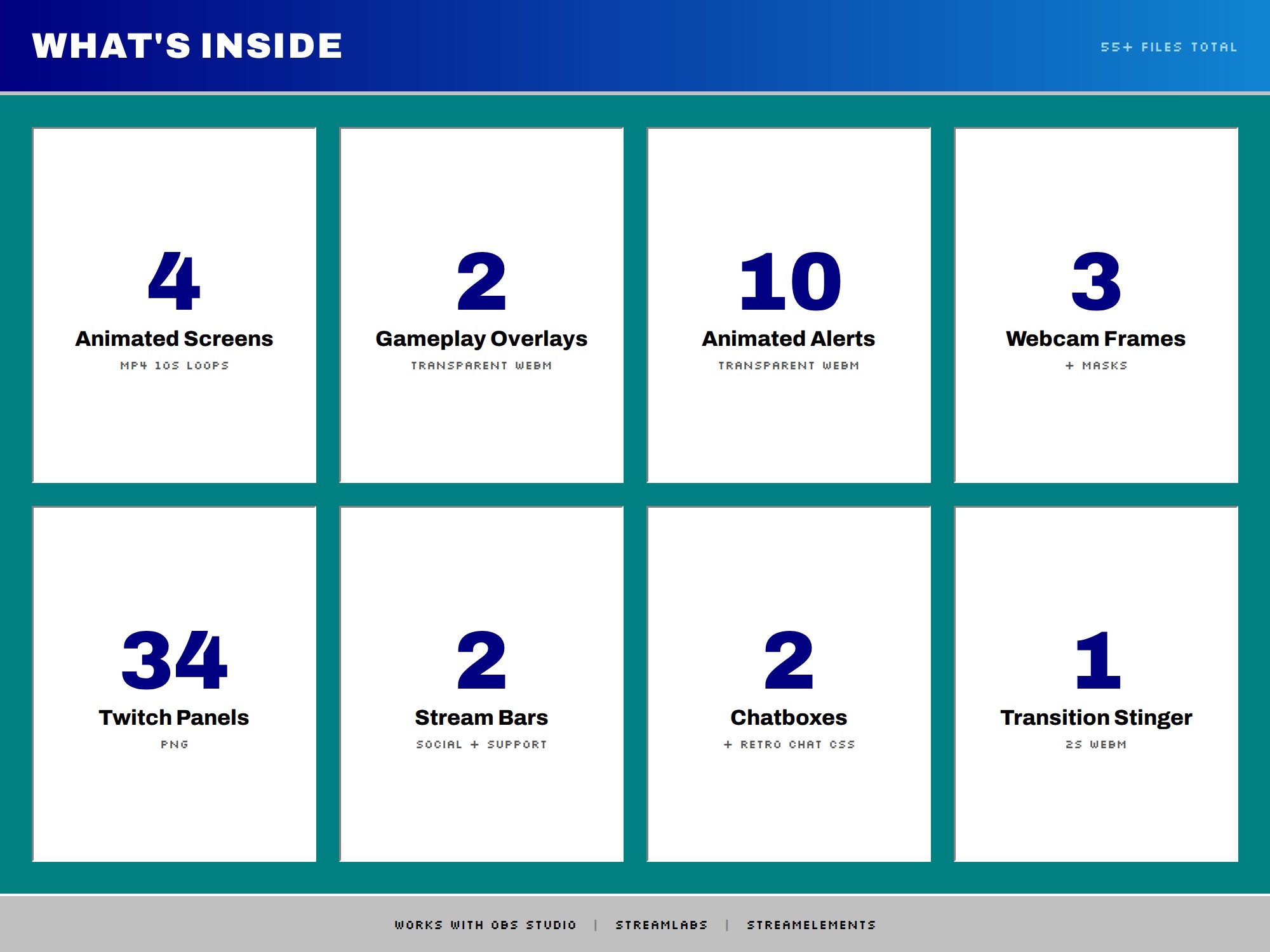 WHAT'S INSIDE

55+ FILES TOTAL

4
Animated Screens
MP4 10S LOOPS

2
Gameplay Overlays
TRANSPARENT WEBM

10
Animated Alerts
TRANSPARENT WEBM

3
Webcam Frames
+ MASKS

34
Twitch Panels
PNG

2
Stream Bars
SOCIAL + SUPPORT

2
Chatboxes
+ RETRO CHAT CSS

1
Transition Stinger
2S WEBM

WORKS WITH OBS STUDIO | STREAMLABS | STREAMELEMENTS